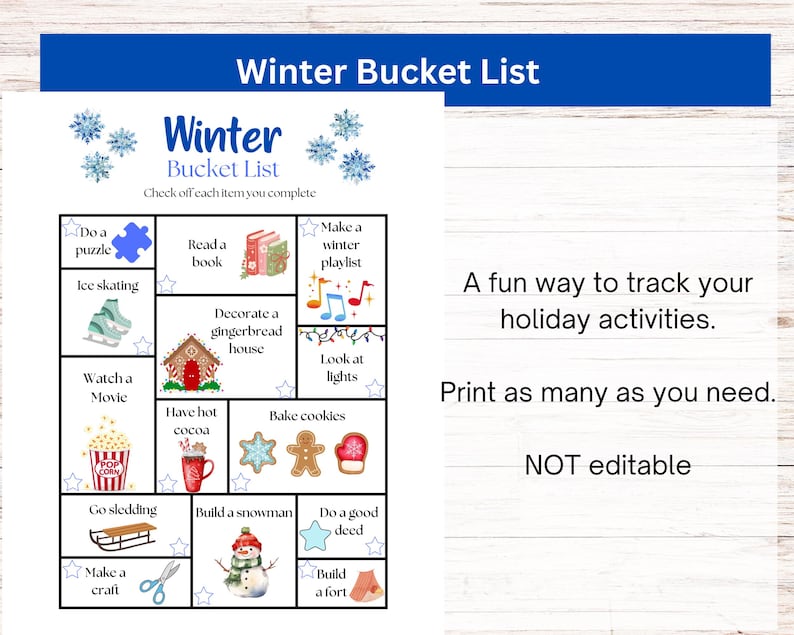 Winter Bucket List

Winter
Bucket List
Check off each item you complete

Do a puzzle

Read a book

Make a winter playlist

Ice skating

Decorate a gingerbread house

Look at lights

Watch a Movie

POP CORN

Have hot cocoa

Bake cookies

Go sledding

Build a snowman

Do a good deed

Make a craft

Build a fort

A fun way to track your holiday activities.

Print as many as you need.

NOT editable